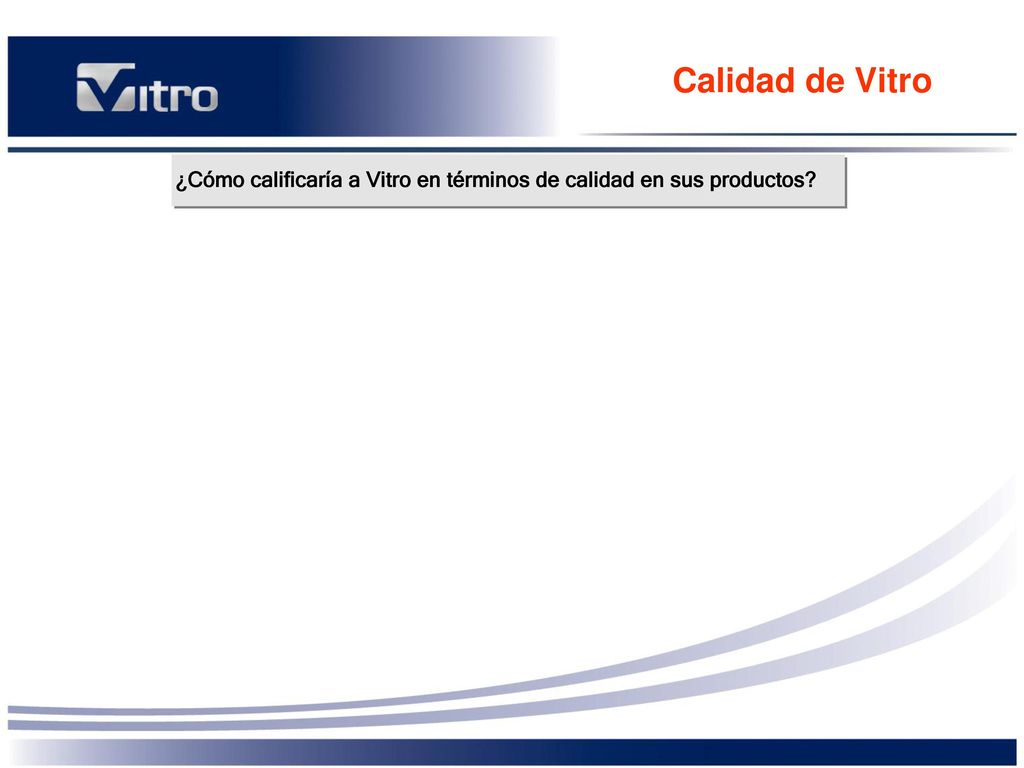 Vitro

Calidad de Vitro

¿Cómo calificaría a Vitro en términos de calidad en sus productos?